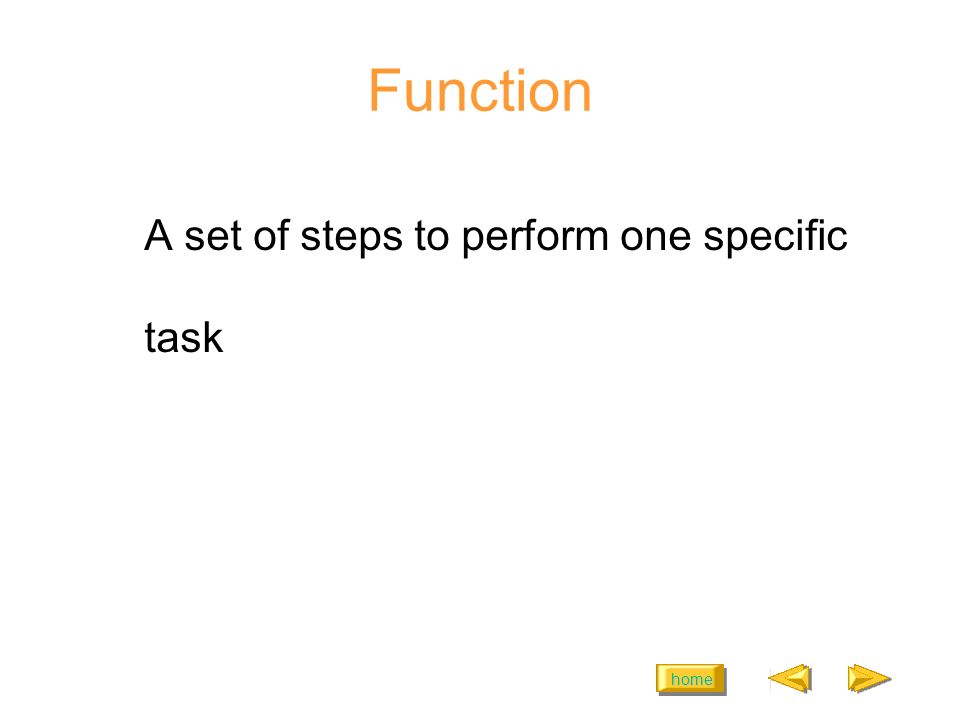 Function

A set of steps to perform one specific task

home